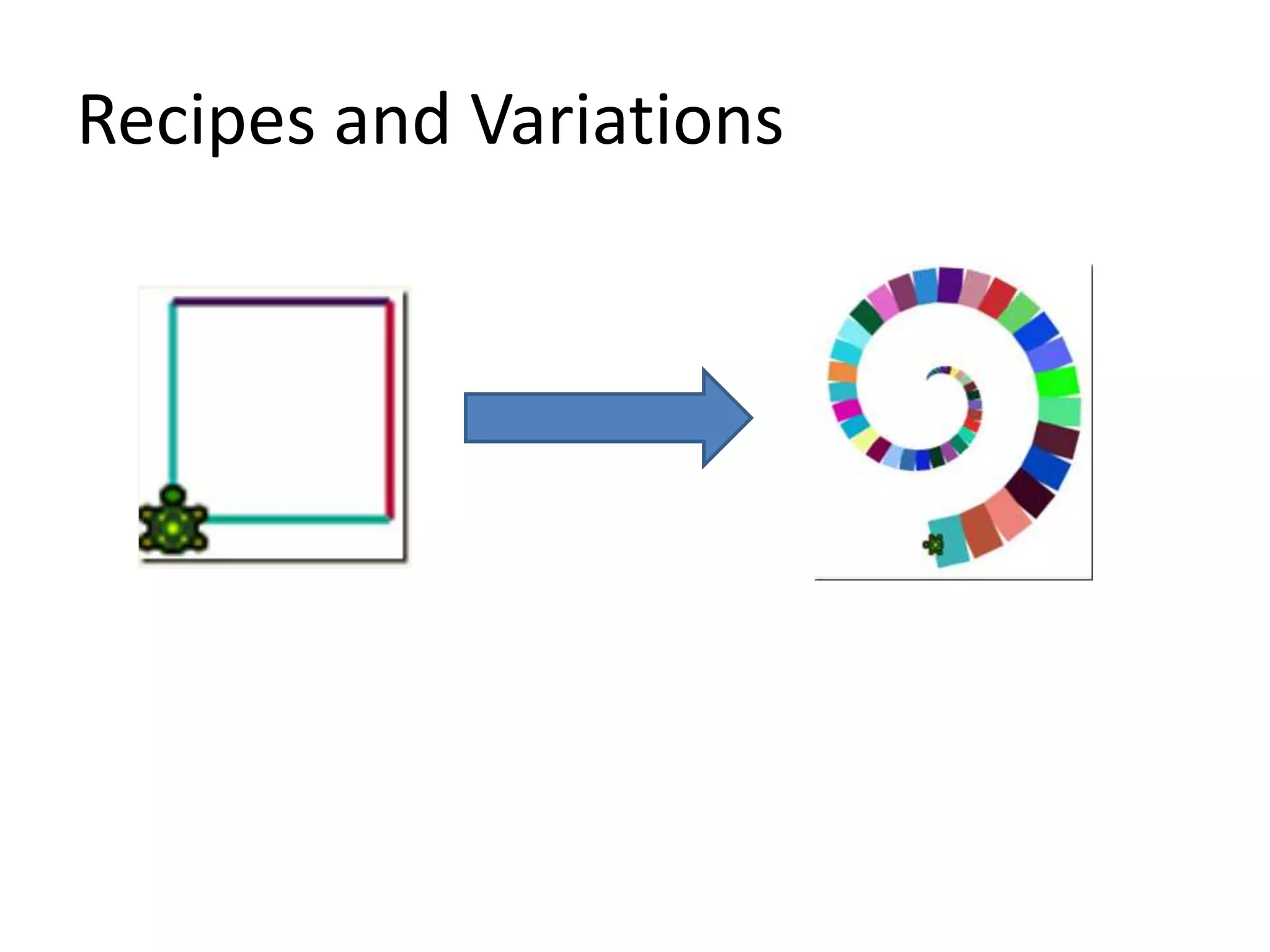 Recipes and Variations